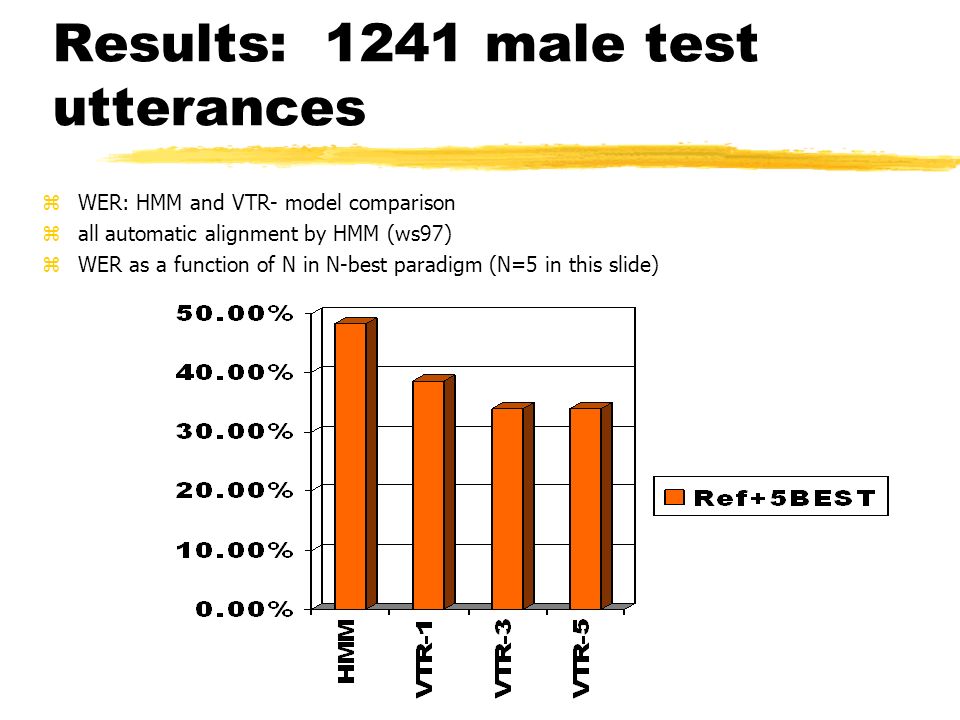 Results: 1241 male test utterances

⌘ WER: HMM and VTR- model comparison
⌘ all automatic alignment by HMM (ws97)
⌘ WER as a function of N in N-best paradigm (N=5 in this slide)

50.00%
40.00%
30.00%
20.00%
10.00%
0.00%

HMM
VTR-1
VTR-3
VTR-5

Ref+5BEST